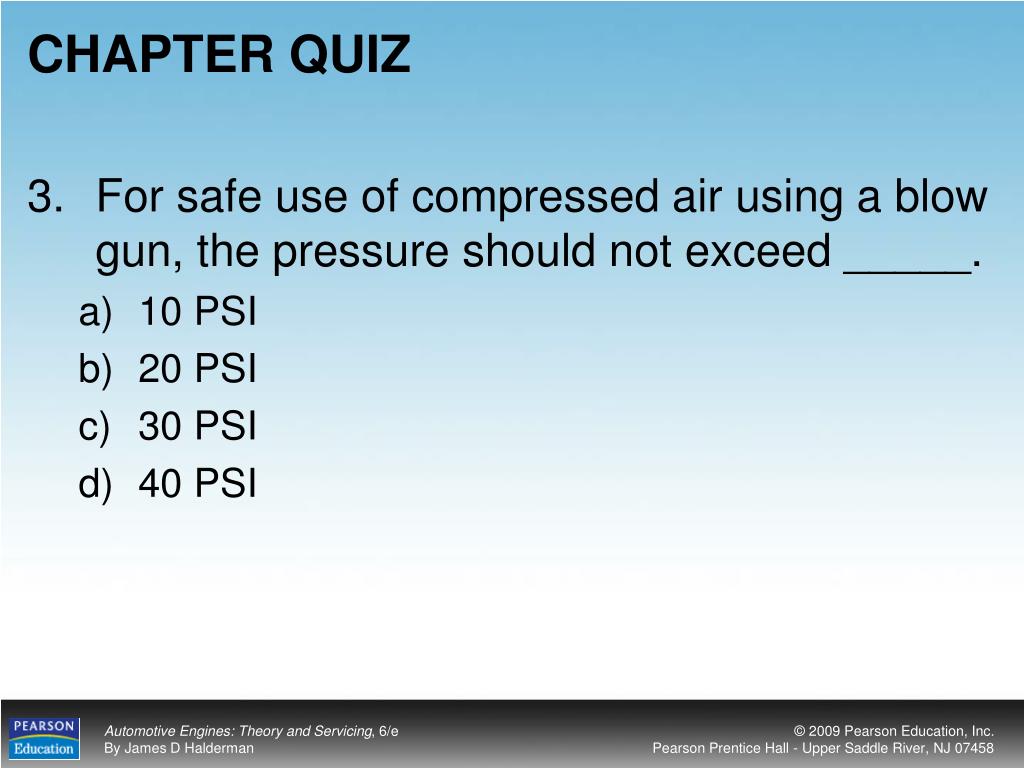 CHAPTER QUIZ

3. For safe use of compressed air using a blow gun, the pressure should not exceed _____.

a) 10 PSI
b) 20 PSI
c) 30 PSI
d) 40 PSI

PEARSON Education

Automotive Engines: Theory and Servicing, 6/e
By James D Halderman

© 2009 Pearson Education, Inc.
Pearson Prentice Hall - Upper Saddle River, NJ 07458